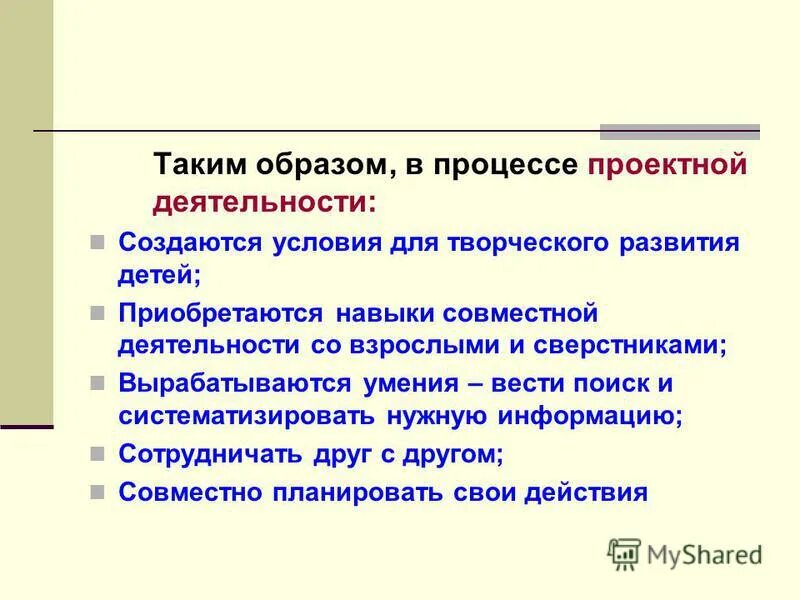 Таким образом, в процессе проектной деятельности:

Создаются условия для творческого развития детей;

Приобретаются навыки совместной деятельности со взрослыми и сверстниками;

Вырабатываются умения – вести поиск и систематизировать нужную информацию;

Сотрудничать друг с другом;

Совместно планировать свои действия

MyShared